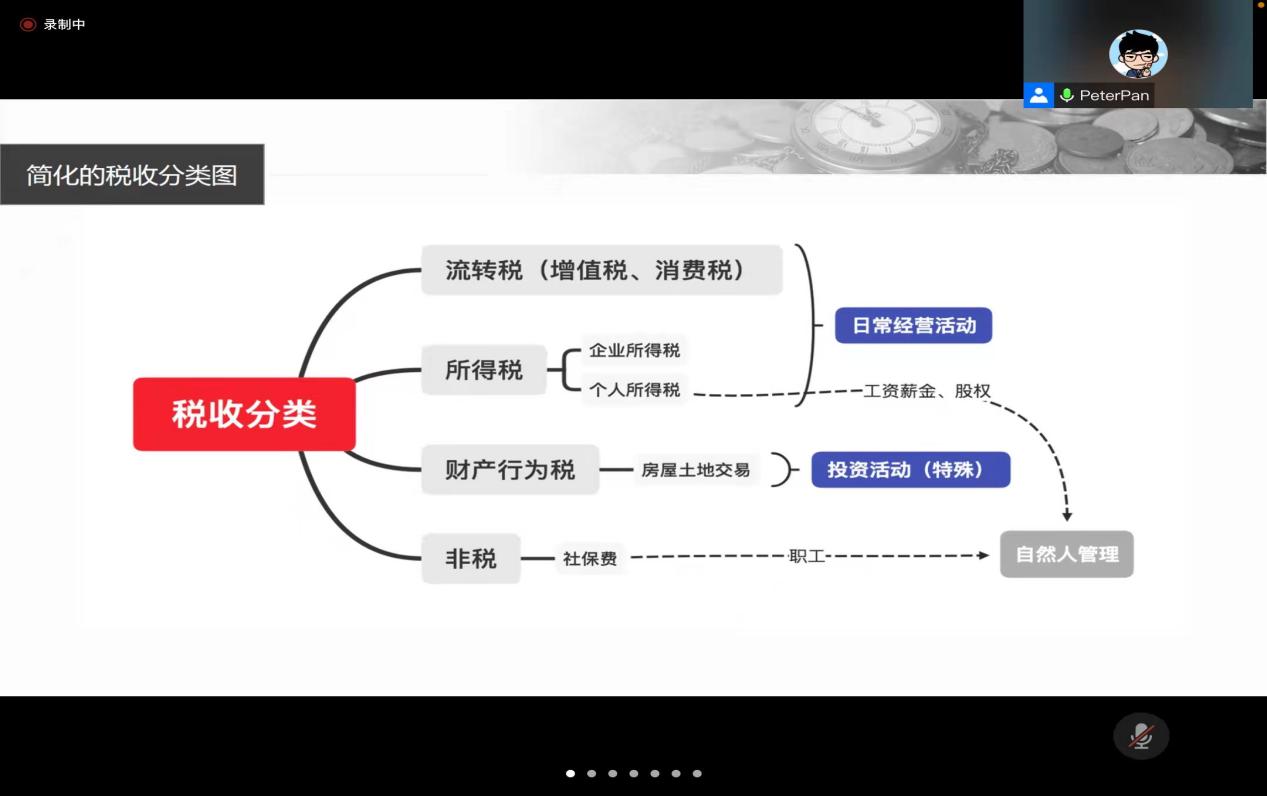 录制中

PeterPan

简化的税收分类图

税收分类

流转税（增值税、消费税）

所得税

企业所得税

个人所得税

财产行为税

房屋土地交易

非税

社保费

日常经营活动

工资薪金、股权

投资活动（特殊）

职工

自然人管理